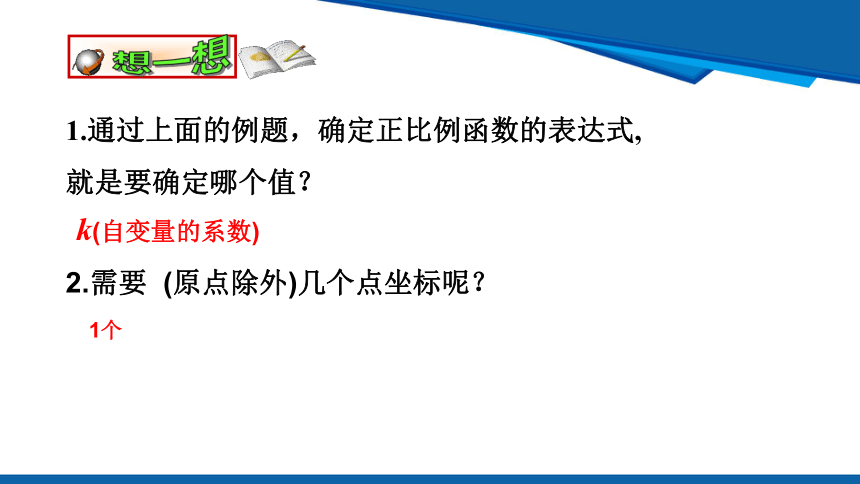 想一想

1.通过上面的例题，确定正比例函数的表达式,就是要确定哪个值？

$k$(自变量的系数)

2.需要 (原点除外)几个点坐标呢？

1个